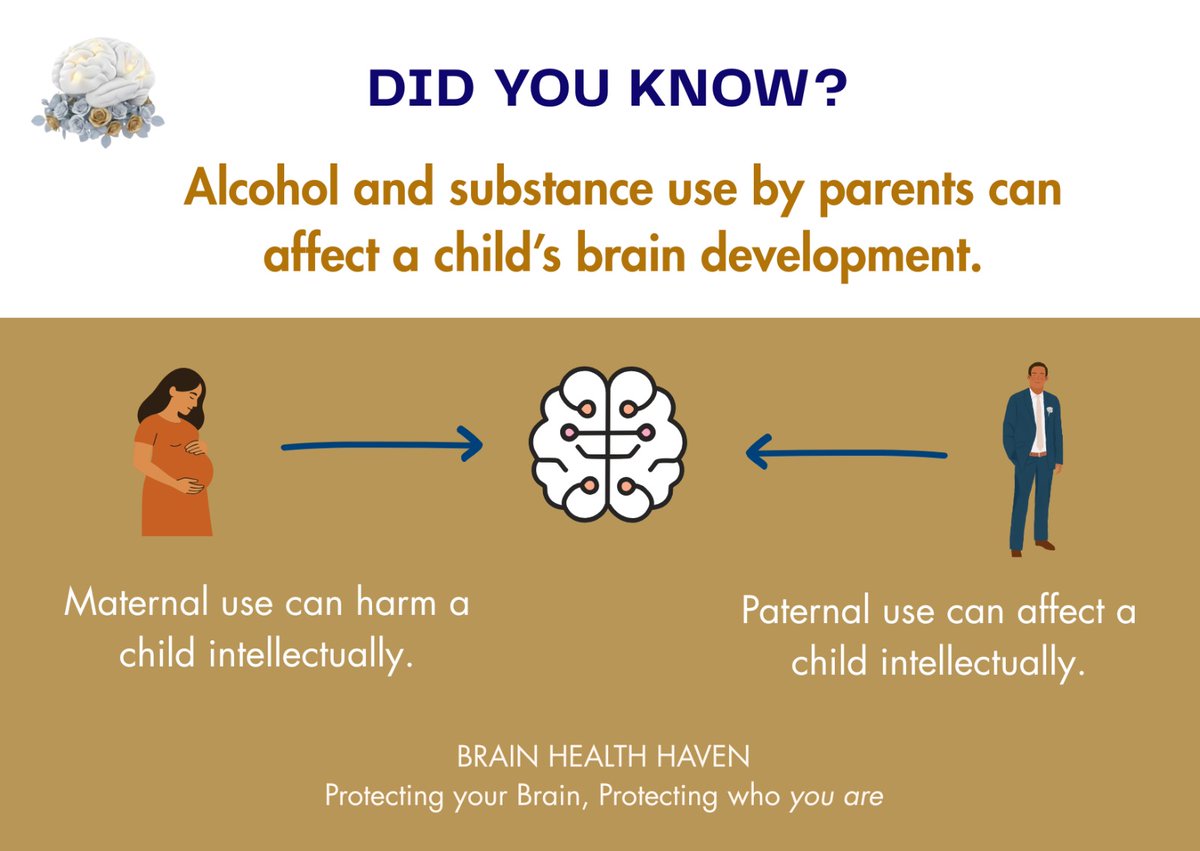 DID YOU KNOW?

Alcohol and substance use by parents can affect a child's brain development.

Maternal use can harm a child intellectually.

Paternal use can affect a child intellectually.

BRAIN HEALTH HAVEN
Protecting your Brain, Protecting who you are